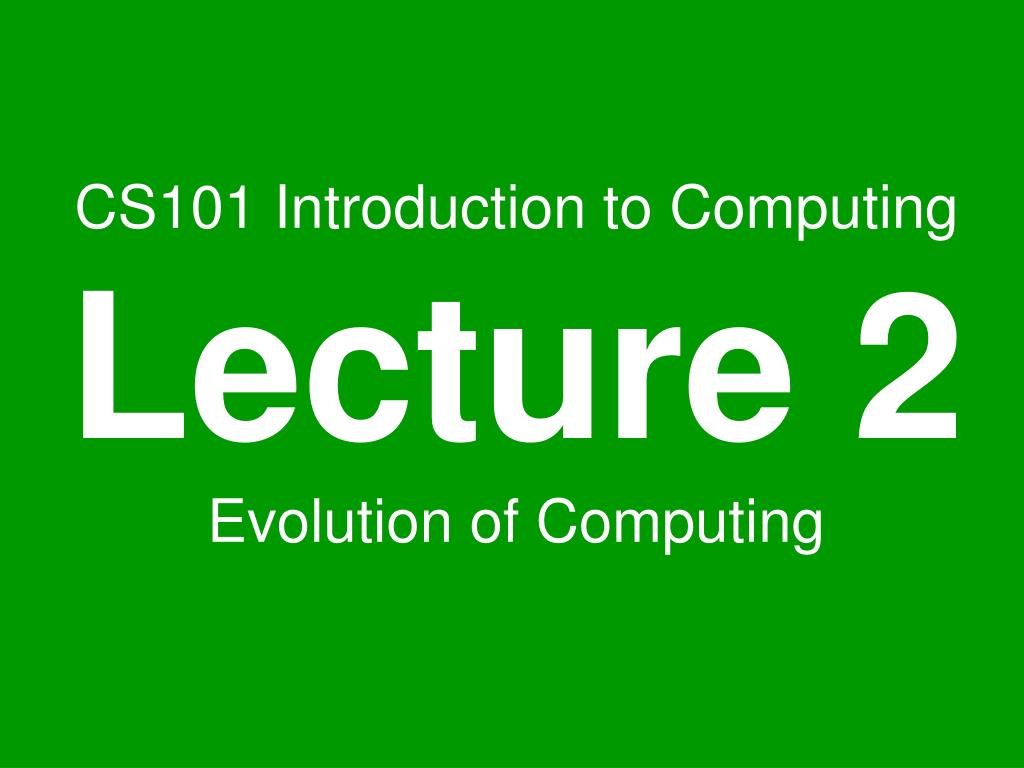 CS101 Introduction to Computing

Lecture 2

Evolution of Computing